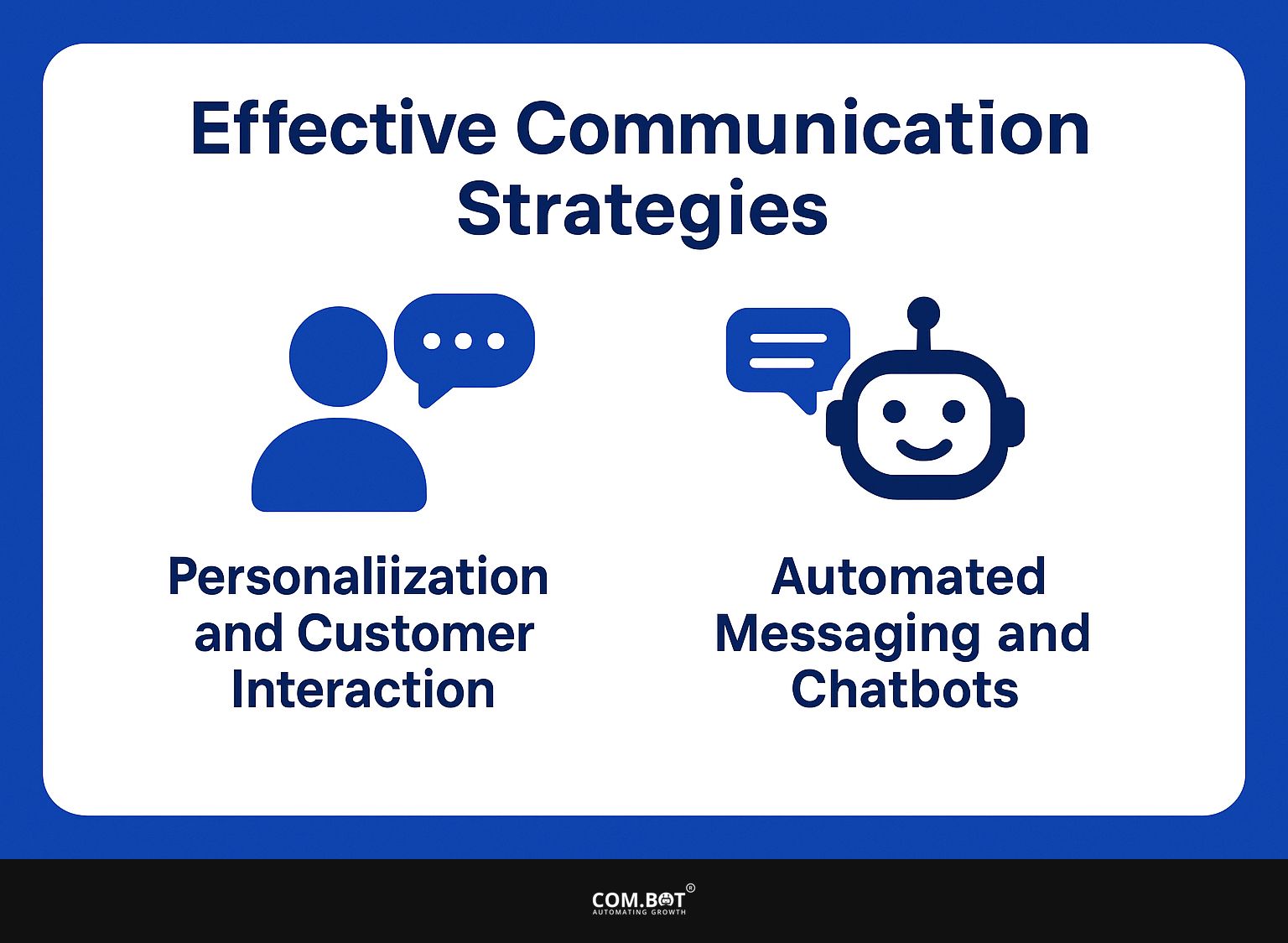 Effective Communication Strategies

Personaliization and Customer Interaction

Automated Messaging and Chatbots

COM.BOT®
AUTOMATING GROWTH